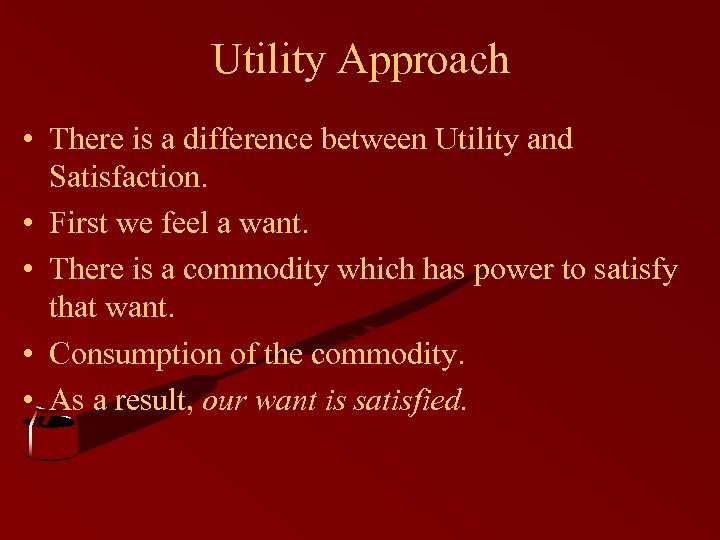 Utility Approach

• There is a difference between Utility and Satisfaction.
• First we feel a want.
• There is a commodity which has power to satisfy that want.
• Consumption of the commodity.
• As a result, our want is satisfied.